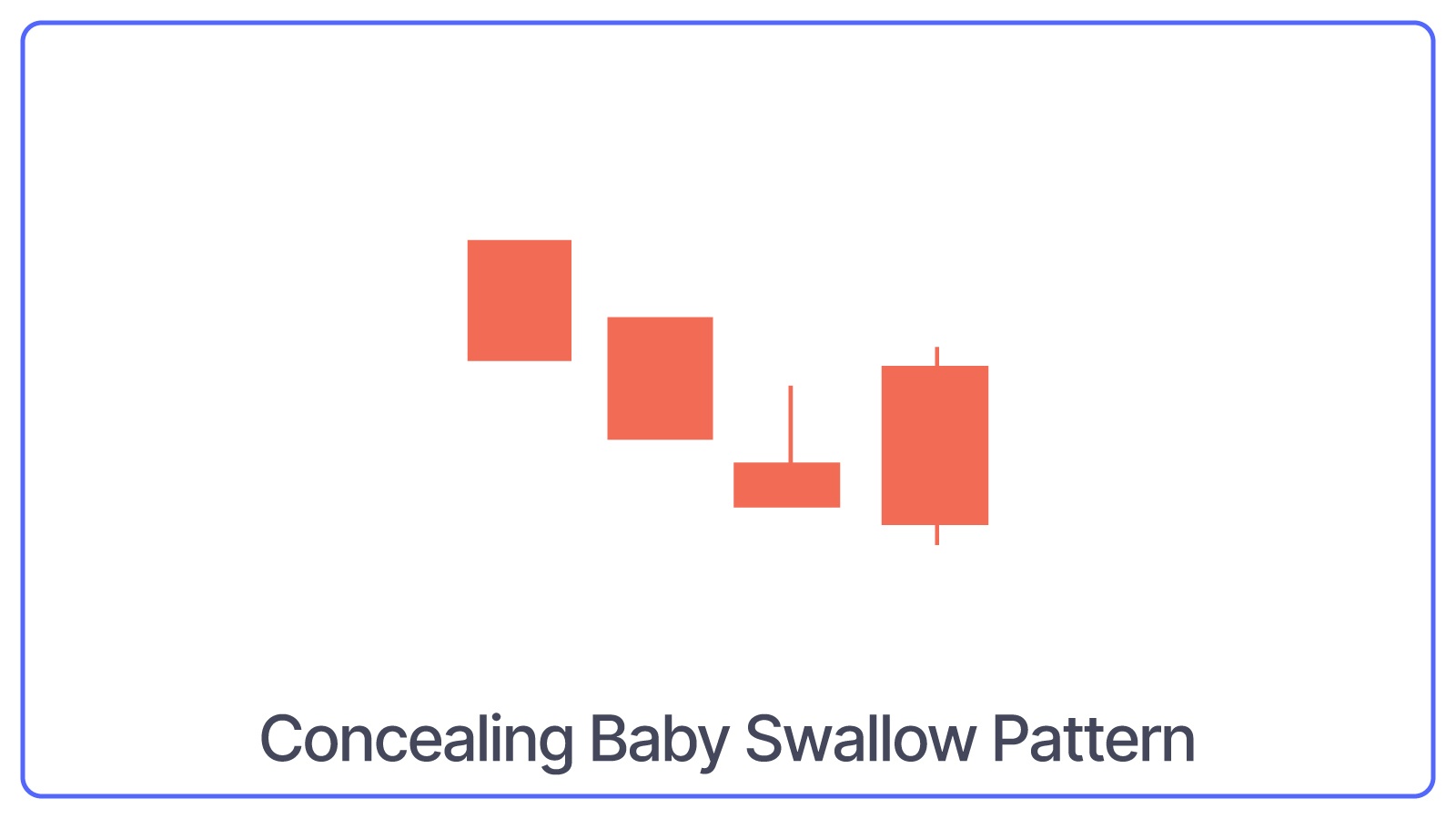 Concealing Baby Swallow Pattern